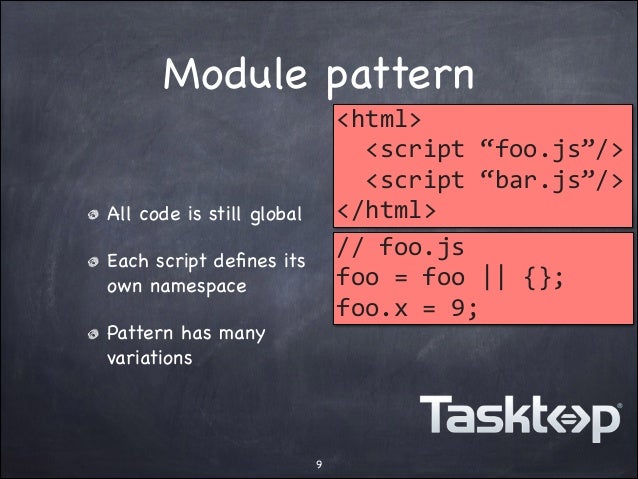 Module pattern

All code is still global

Each script defines its own namespace

Pattern has many variations

<html>
  <script “foo.js”/>
  <script “bar.js”/>
</html>

// foo.js
foo = foo || {};
foo.x = 9;

Tasktop

9